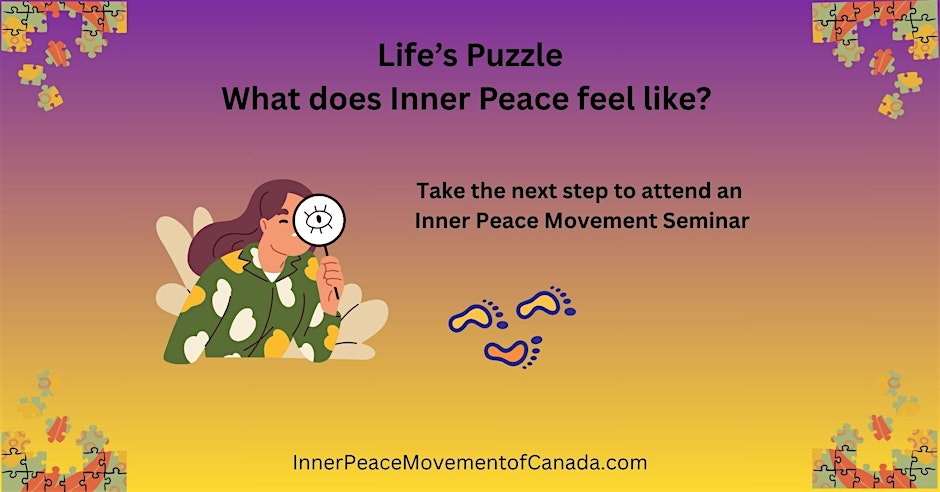 Life's Puzzle
What does Inner Peace feel like?

Take the next step to attend an Inner Peace Movement Seminar

InnerPeaceMovementofCanada.com